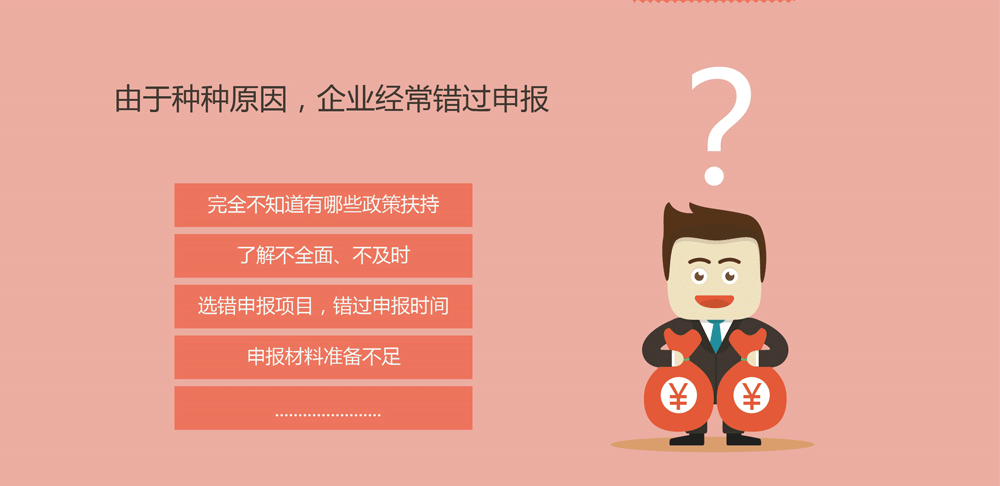 由于种种原因，企业经常错过申报

完全不知道有哪些政策扶持

了解不全面、不及时

选错申报项目，错过申报时间

申报材料准备不足

……………………

?

¥

¥